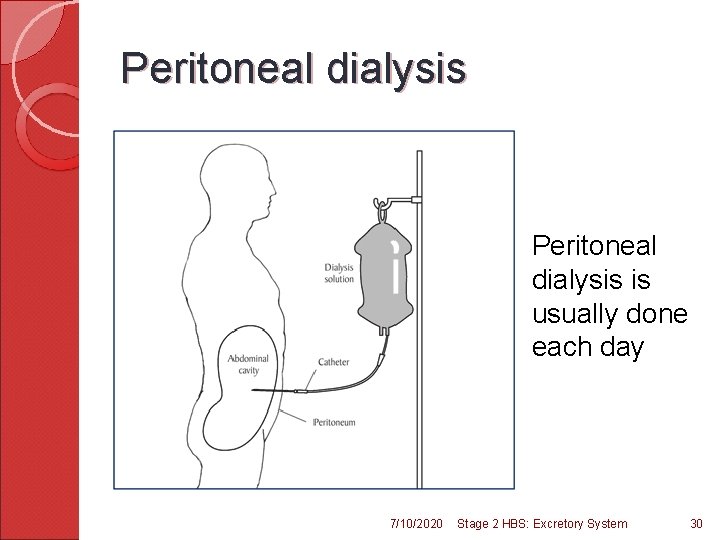 Peritoneal dialysis

Dialysis solution

Abdominal cavity

Catheter

Peritoneum

Peritoneal dialysis is usually done each day

7/10/2020 Stage 2 HBS: Excretory System 30